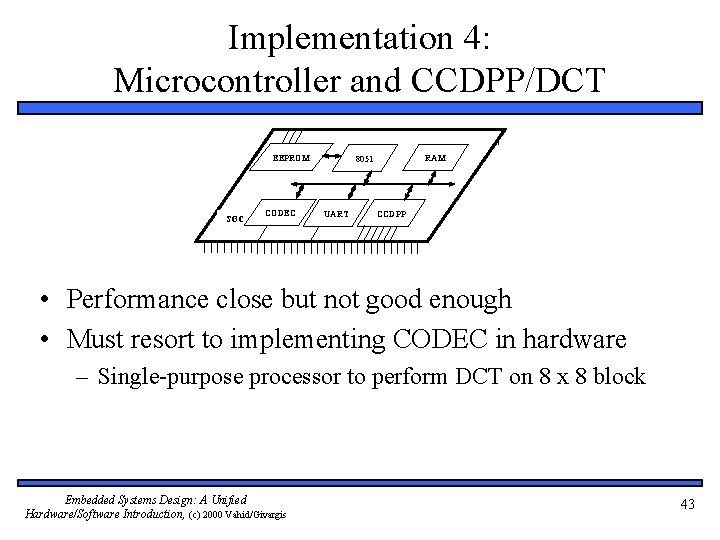 Implementation 4:
Microcontroller and CCDPP/DCT

EEPROM
8051
RAM
SOC
CODEC
UART
CCDPP

• Performance close but not good enough
• Must resort to implementing CODEC in hardware
– Single-purpose processor to perform DCT on 8 x 8 block

Embedded Systems Design: A Unified Hardware/Software Introduction, (c) 2000 Vahid/Givargis

43